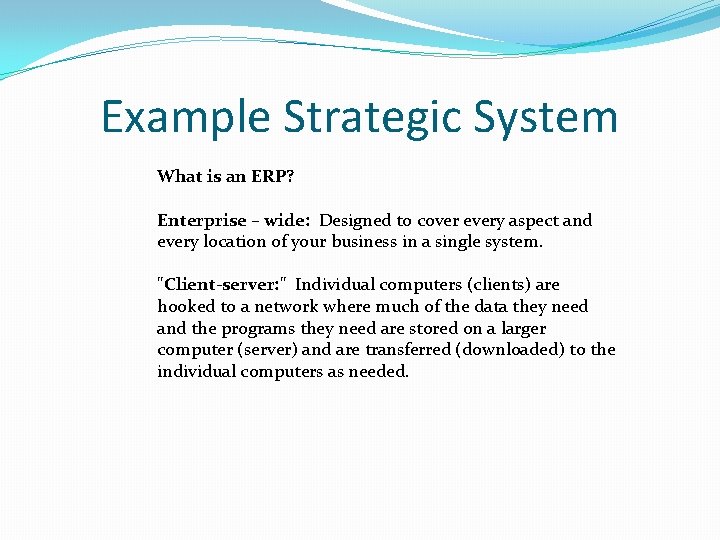 Example Strategic System

What is an ERP?

Enterprise – wide: Designed to cover every aspect and every location of your business in a single system.

"Client-server:" Individual computers (clients) are hooked to a network where much of the data they need and the programs they need are stored on a larger computer (server) and are transferred (downloaded) to the individual computers as needed.